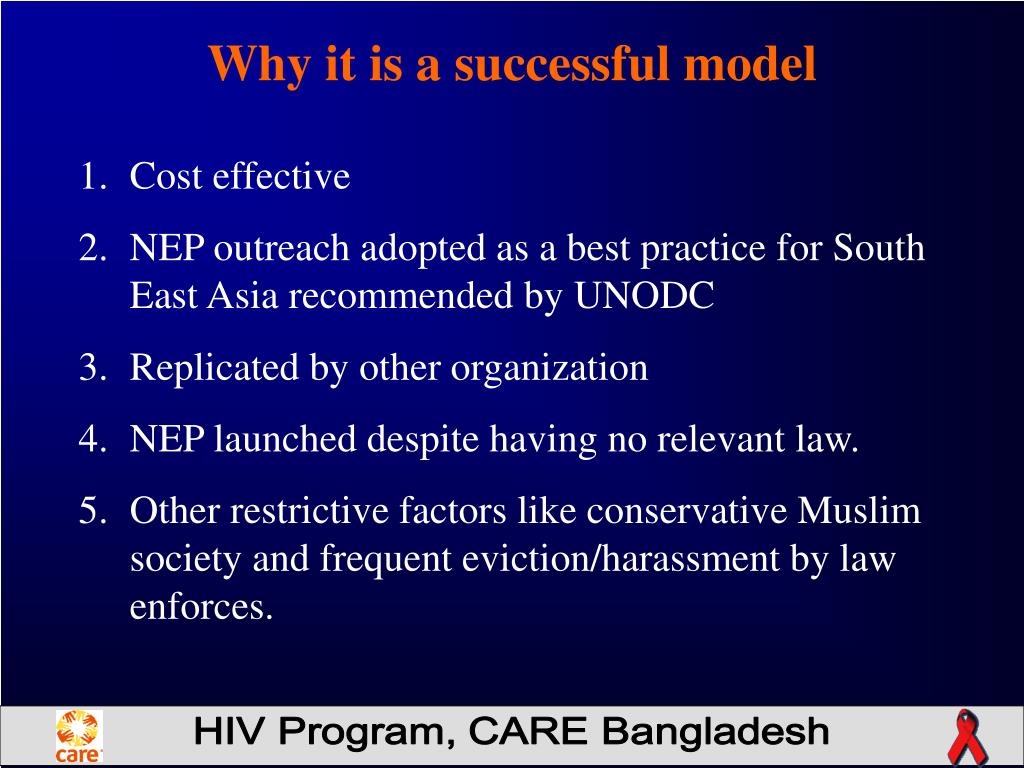 Why it is a successful model

1. Cost effective
2. NEP outreach adopted as a best practice for South East Asia recommended by UNODC
3. Replicated by other organization
4. NEP launched despite having no relevant law.
5. Other restrictive factors like conservative Muslim society and frequent eviction/harassment by law enforces.

care

HIV Program, CARE Bangladesh